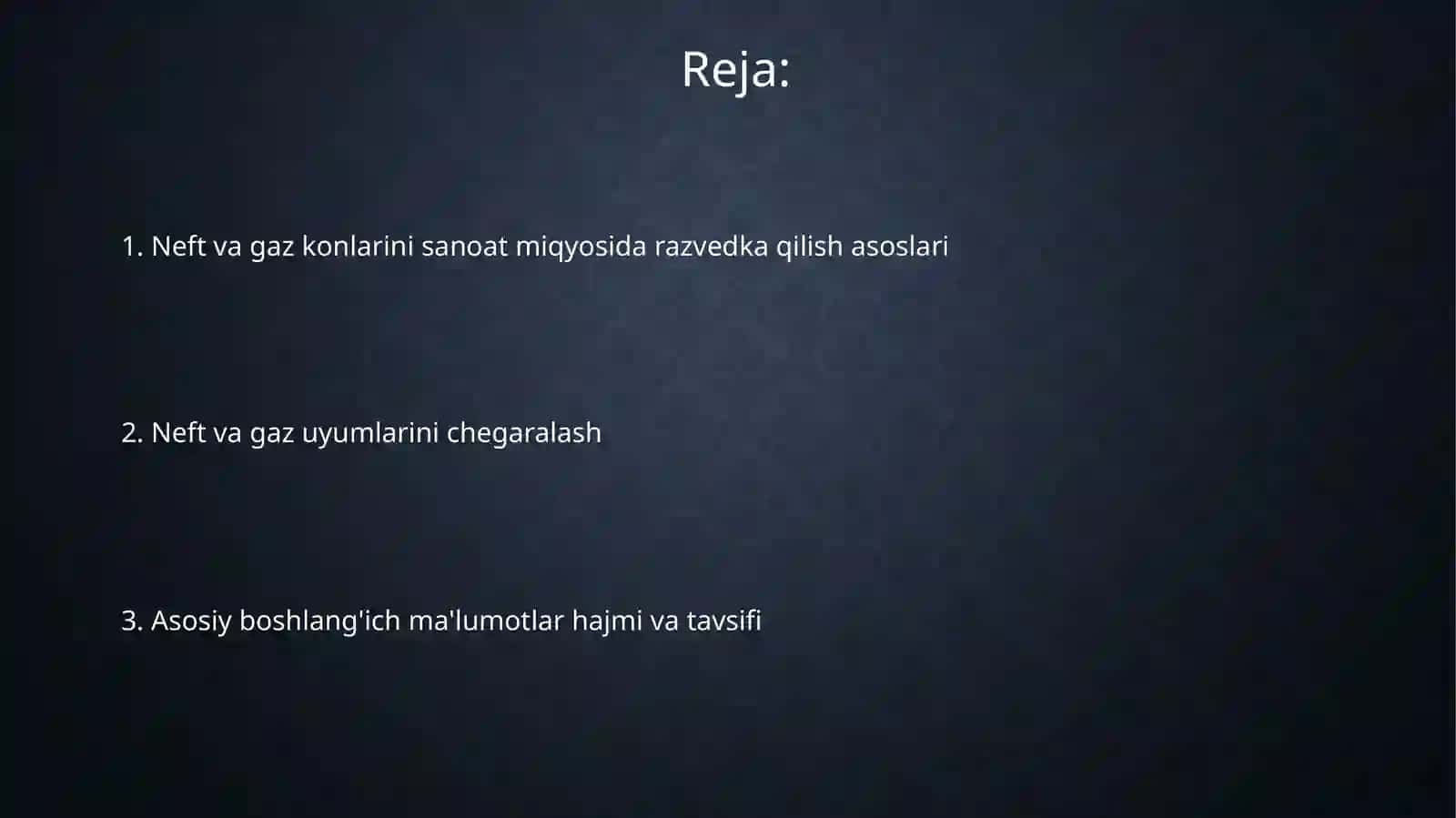 Reja:

1. Neft va gaz konlarini sanoat miqyosida razvedka qilish asoslari

2. Neft va gaz uyumlarini chegaralash

3. Asosiy boshlang'ich ma'lumotlar hajmi va tavsifi